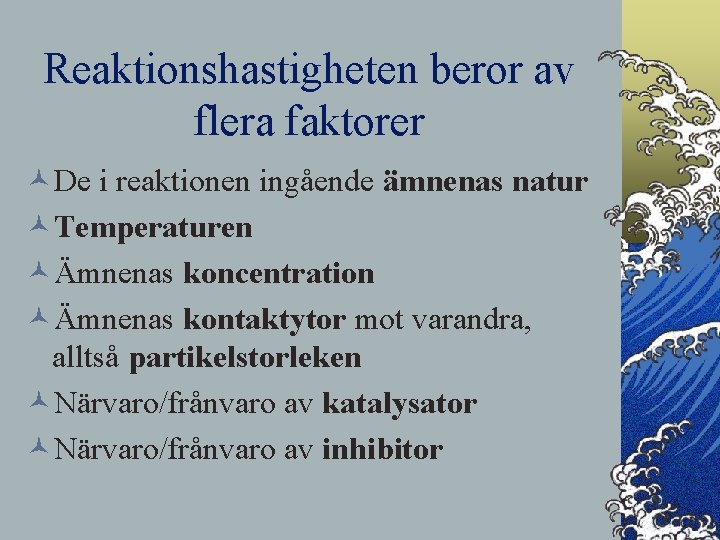 Reaktionshastigheten beror av flera faktorer

De i reaktionen ingående ämnenas natur

Temperaturen

Ämnenas koncentration

Ämnenas kontaktytor mot varandra, alltså partikelstorleken

Närvaro/frånvaro av katalysator

Närvaro/frånvaro av inhibitor